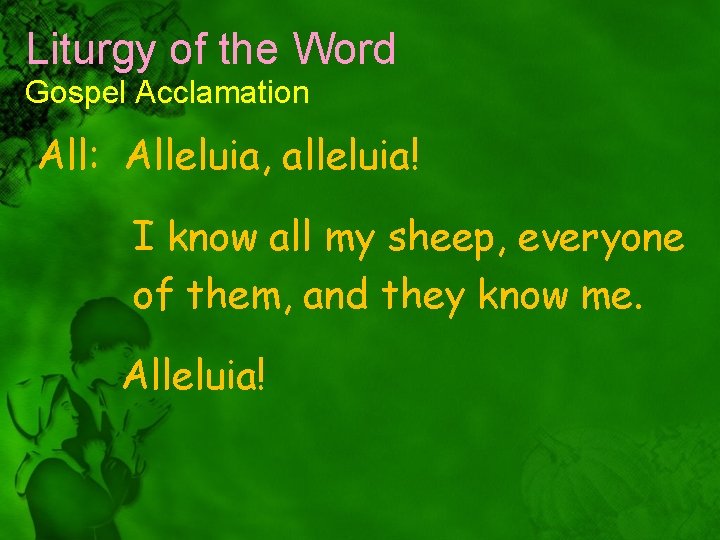 Liturgy of the Word
Gospel Acclamation

All: Alleluia, alleluia!

I know all my sheep, everyone of them, and they know me.

Alleluia!